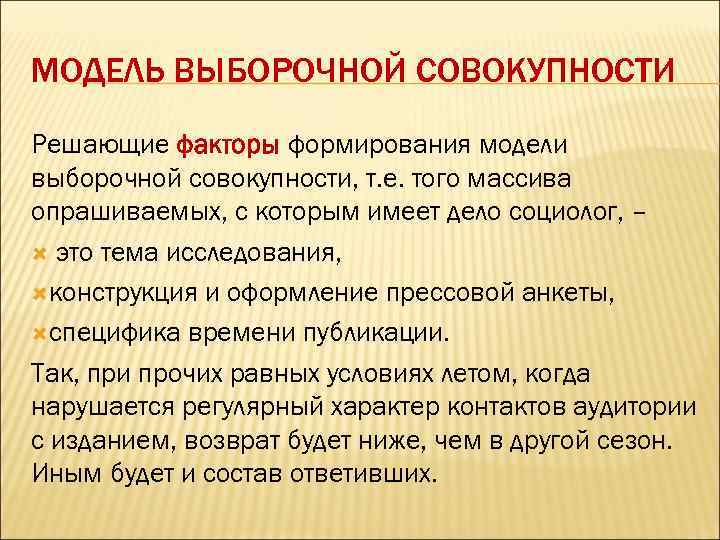 МОДЕЛЬ ВЫБОРОЧНОЙ СОВОКУПНОСТИ

Решающие факторы формирования модели выборочной совокупности, т.е. того массива опрашиваемых, с которым имеет дело социолог, –

это тема исследования,

конструкция и оформление прессовой анкеты,

специфика времени публикации.

Так, при прочих равных условиях летом, когда нарушается регулярный характер контактов аудитории с изданием, возврат будет ниже, чем в другой сезон. Иным будет и состав ответивших.